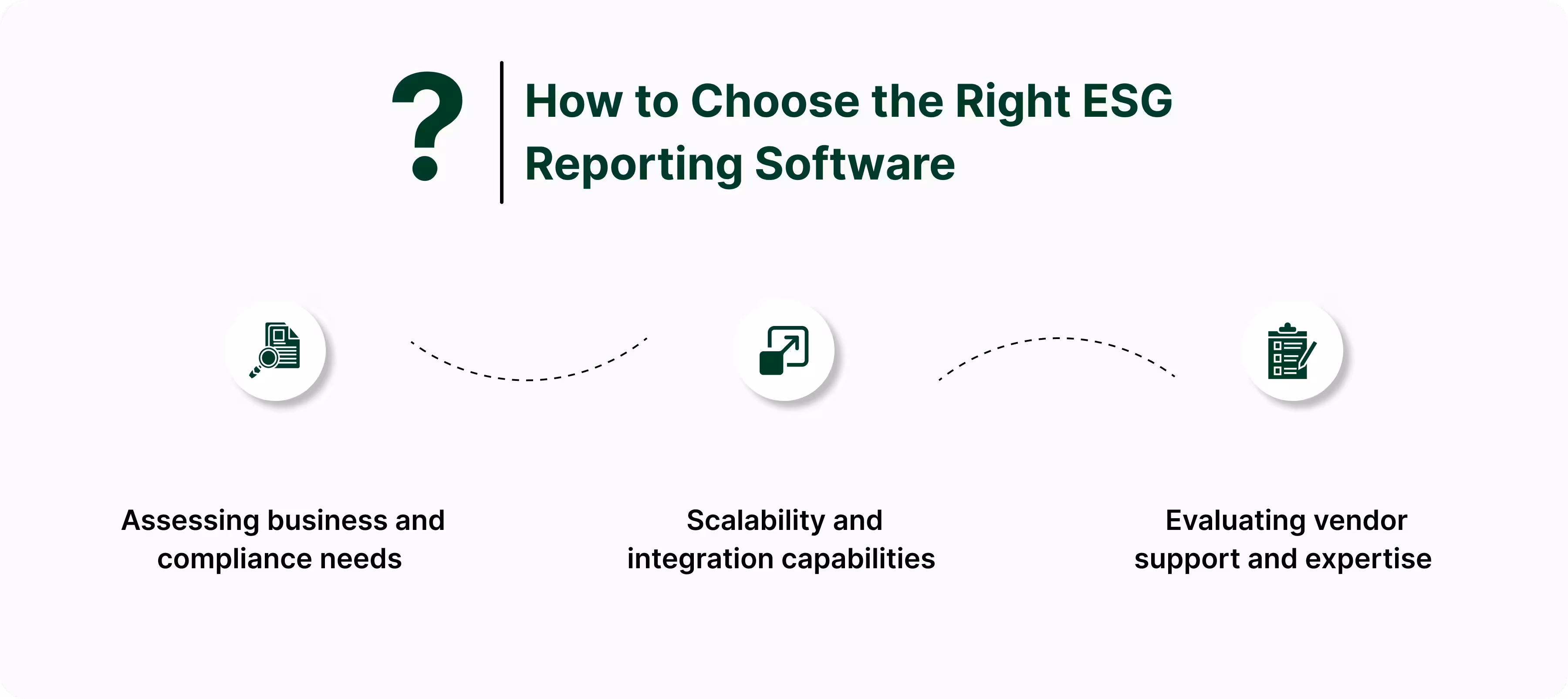 ?

How to Choose the Right ESG Reporting Software

Assessing business and compliance needs

Scalability and integration capabilities

Evaluating vendor support and expertise